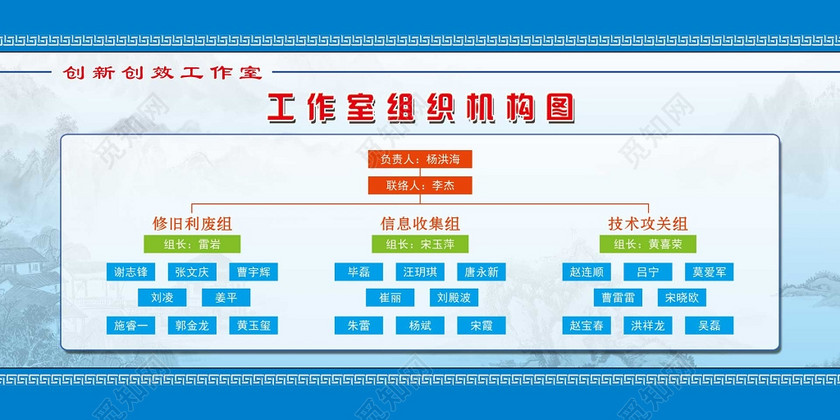 创新创效工作室

工作室组织机构图

负责人：杨洪海

联络人：李杰

修旧利废组

组长：雷岩

谢志锋 张文庆 曹宇辉

刘凌 姜平

施睿一 郭金龙 黄玉玺

信息收集组

组长：宋玉萍

毕磊 汪玥琪 唐永新

崔丽 刘殿波

朱蕾 杨斌 宋霞

技术攻关组

组长：黄喜荣

赵连顺 吕宁 莫爱军

曹雷雷 宋晓欧

赵宝春 洪祥龙 吴磊

觅知网